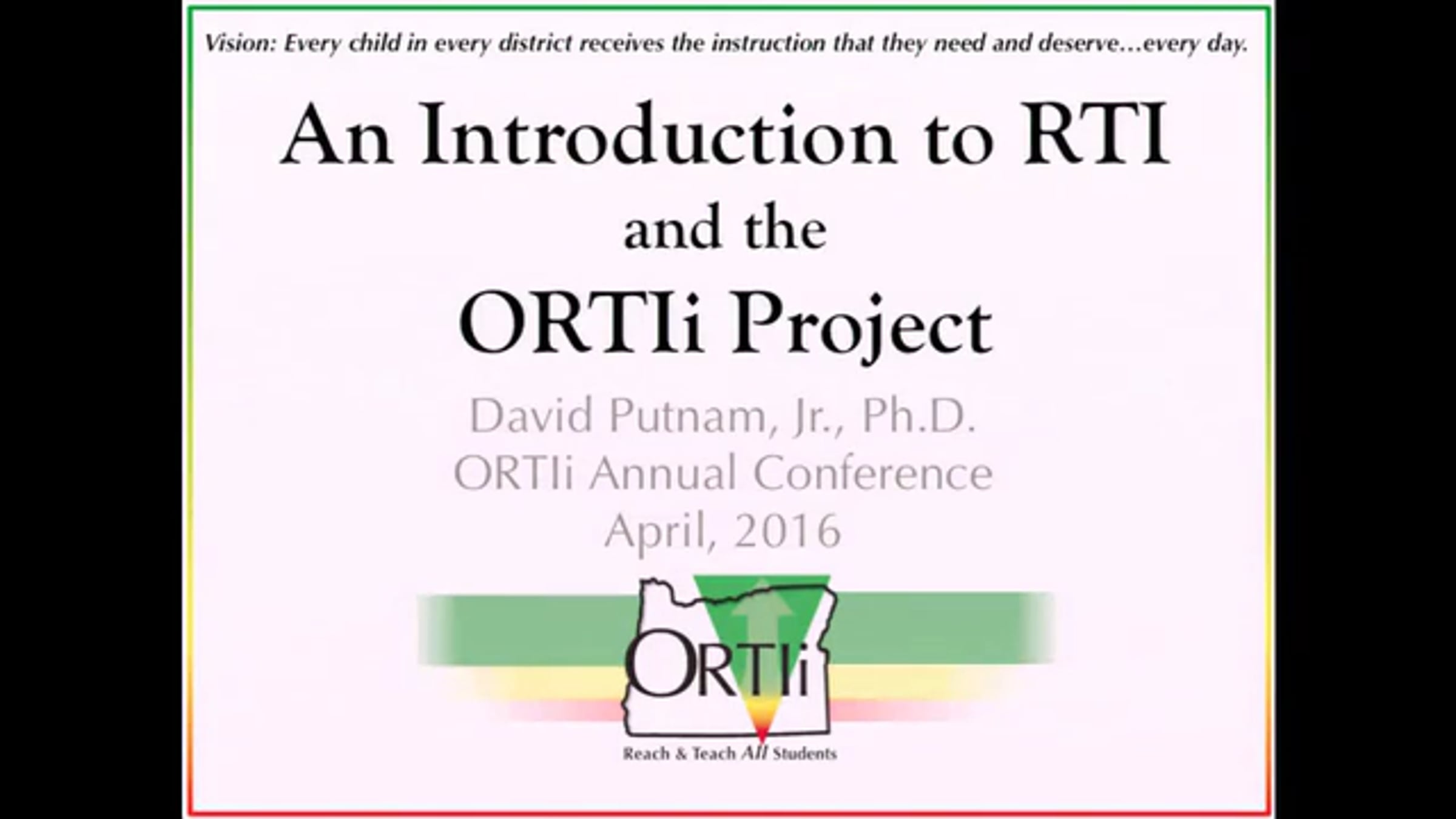 Vision: Every child in every district receives the instruction that they need and deserve…every day.

An Introduction to RTI
and the
ORTIi Project

David Putnam, Jr., Ph.D.
ORTIi Annual Conference
April, 2016

ORTIi
Reach & Teach All Students